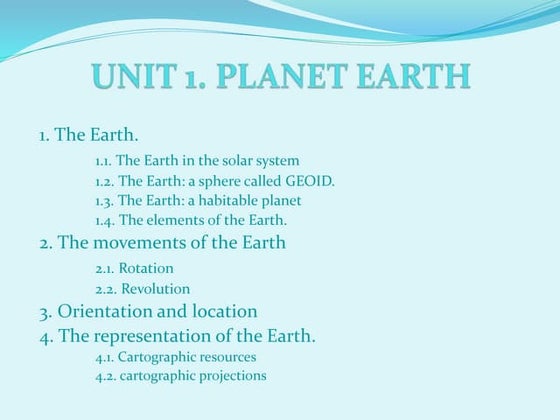 UNIT 1. PLANET EARTH

1. The Earth.

1.1. The Earth in the solar system

1.2. The Earth: a sphere called GEOID.

1.3. The Earth: a habitable planet

1.4. The elements of the Earth.

2. The movements of the Earth

2.1. Rotation

2.2. Revolution

3. Orientation and location

4. The representation of the Earth.

4.1. Cartographic resources

4.2. cartographic projections